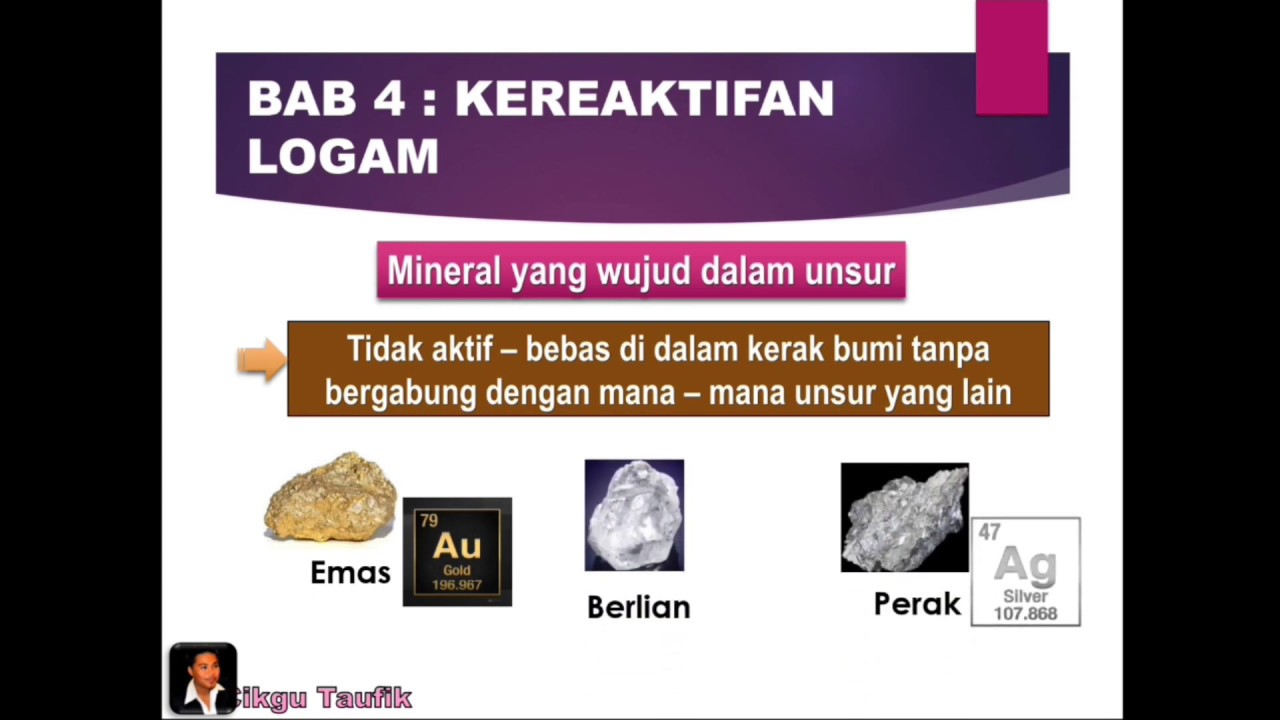 BAB 4 : KEREAKTIFAN LOGAM

Mineral yang wujud dalam unsur

Tidak aktif – bebas di dalam kerak bumi tanpa bergabung dengan mana – mana unsur yang lain

Emas

79
Au
Gold
196.967

Berlian

Perak

47
Ag
Silver
107.868

Cikgu Taufik